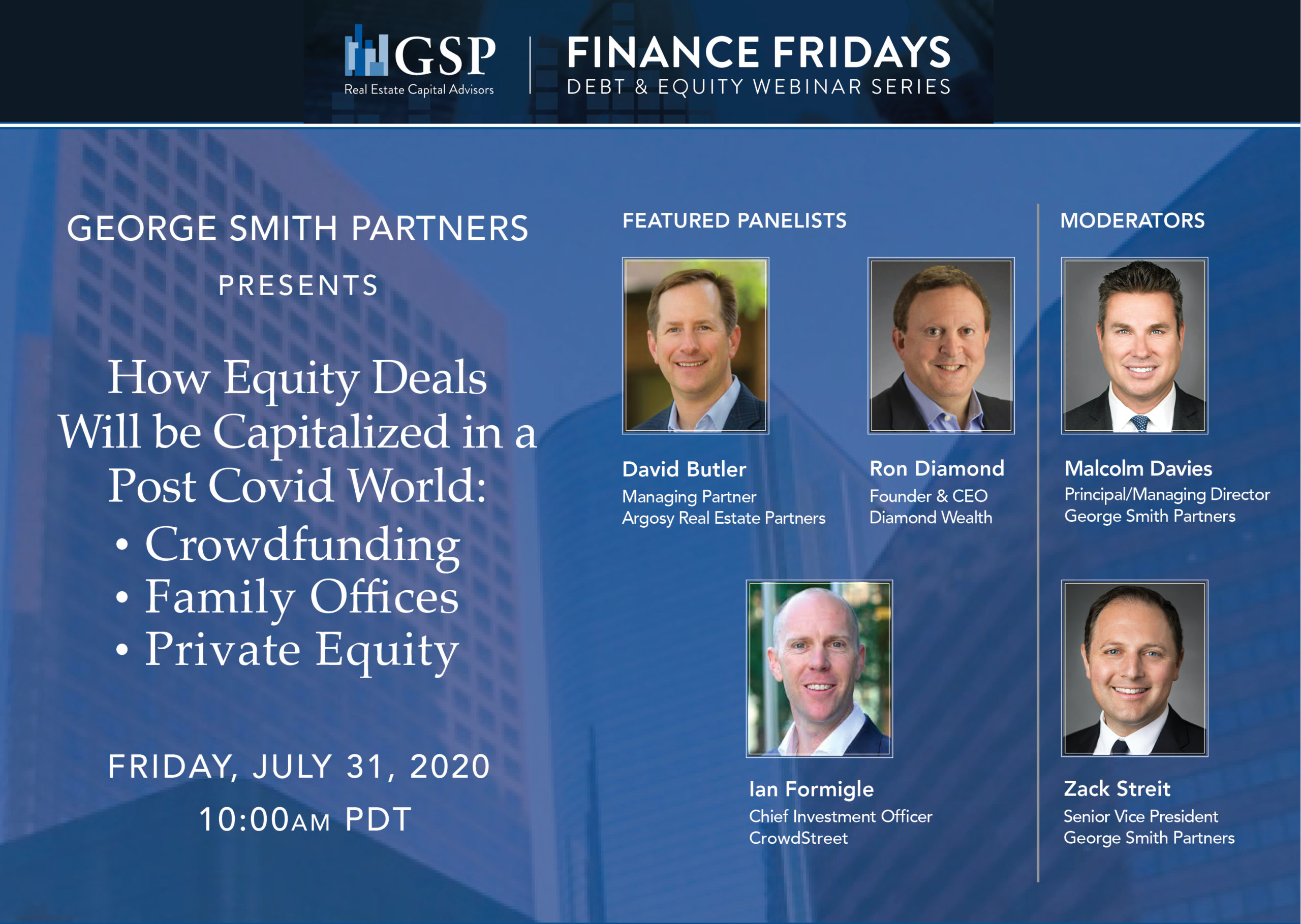 GSP
Real Estate Capital Advisors

FINANCE FRIDAYS
DEBT & EQUITY WEBINAR SERIES

GEORGE SMITH PARTNERS
PRESENTS

How Equity Deals Will be Capitalized in a Post Covid World:
• Crowdfunding
• Family Offices
• Private Equity

FRIDAY, JULY 31, 2020
10:00AM PDT

FEATURED PANELISTS

David Butler
Managing Partner
Argosy Real Estate Partners

Ron Diamond
Founder & CEO
Diamond Wealth

Ian Formigle
Chief Investment Officer
CrowdStreet

MODERATORS

Malcolm Davies
Principal/Managing Director
George Smith Partners

Zack Streit
Senior Vice President
George Smith Partners